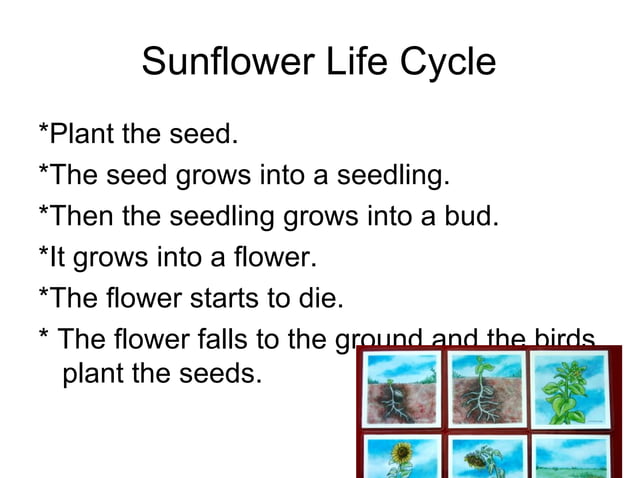 Sunflower Life Cycle

*Plant the seed.

*The seed grows into a seedling.

*Then the seedling grows into a bud.

*It grows into a flower.

*The flower starts to die.

* The flower falls to the ground and the birds plant the seeds.